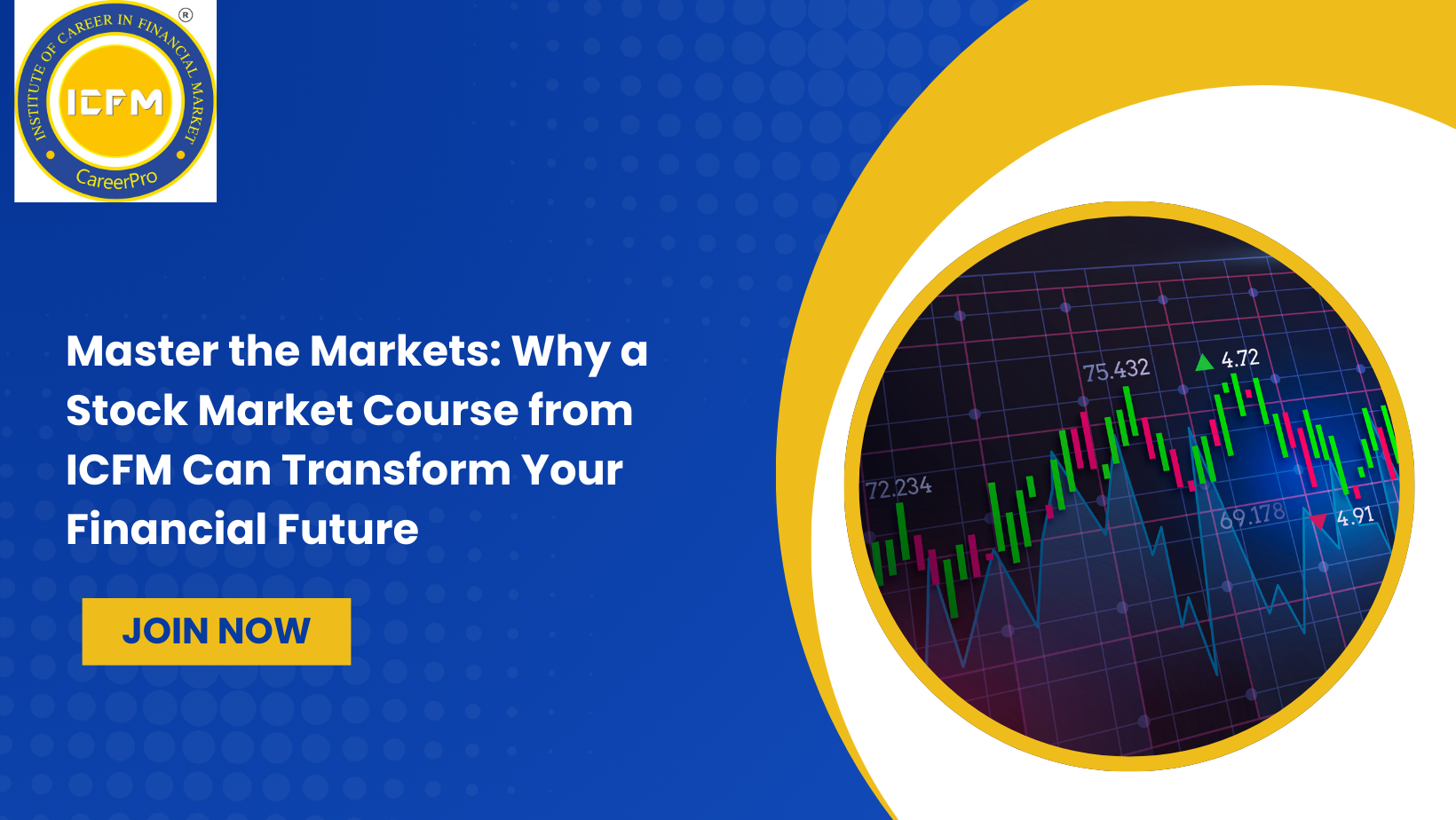 INSTITUTE OF CAREER IN FINANCIAL MARKET ®
ICFM
CareerPro

Master the Markets: Why a Stock Market Course from ICFM Can Transform Your Financial Future

JOIN NOW

75.432
4.72
72.234
69.178
4.91